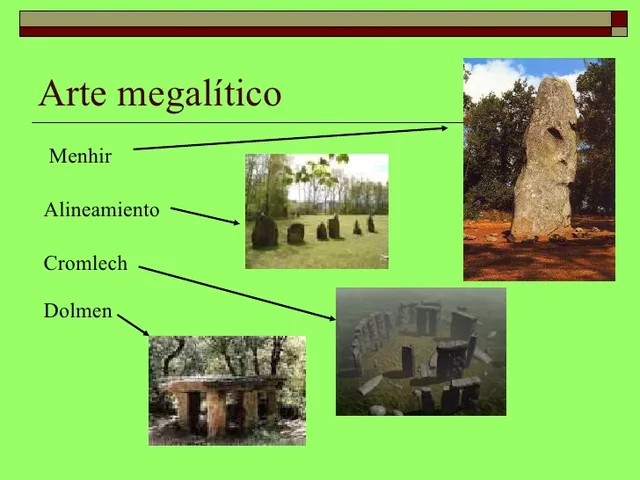 Arte megalítico

Menhir

Alineamiento

Cromlech

Dolmen